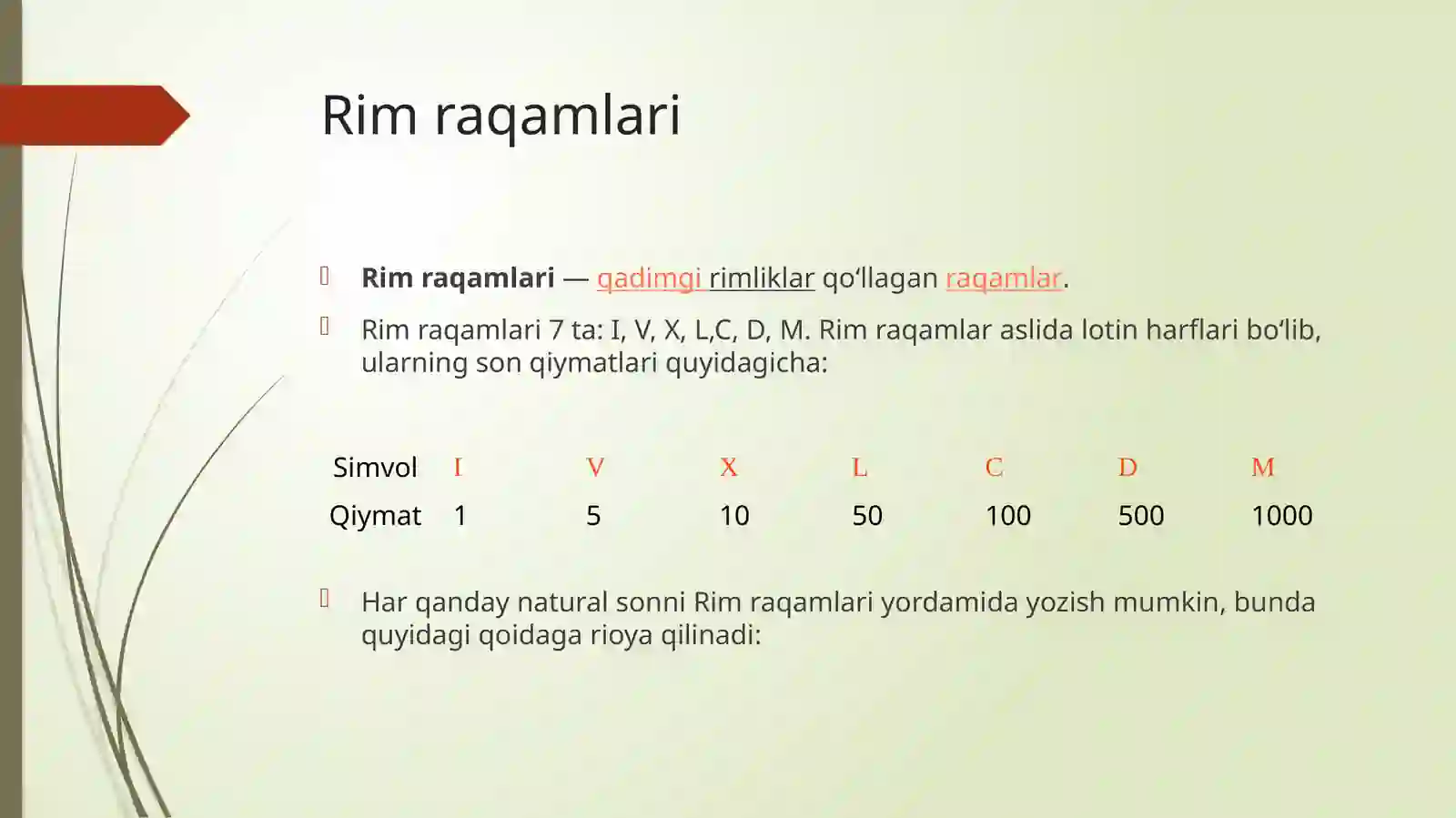 Rim raqamlari

Rim raqamlari — qadimgi rimliklar qoʻllagan raqamlar.

Rim raqamlari 7 ta: I, V, X, L,C, D, M. Rim raqamlar aslida lotin harflari boʻlib, ularning son qiymatlari quyidagicha:

| Simvol | I | V | X | L | C | D | M |
|---|---|---|---|---|---|---|---|
| Qiymat | 1 | 5 | 10 | 50 | 100 | 500 | 1000 |

Har qanday natural sonni Rim raqamlari yordamida yozish mumkin, bunda quyidagi qoidaga rioya qilinadi: